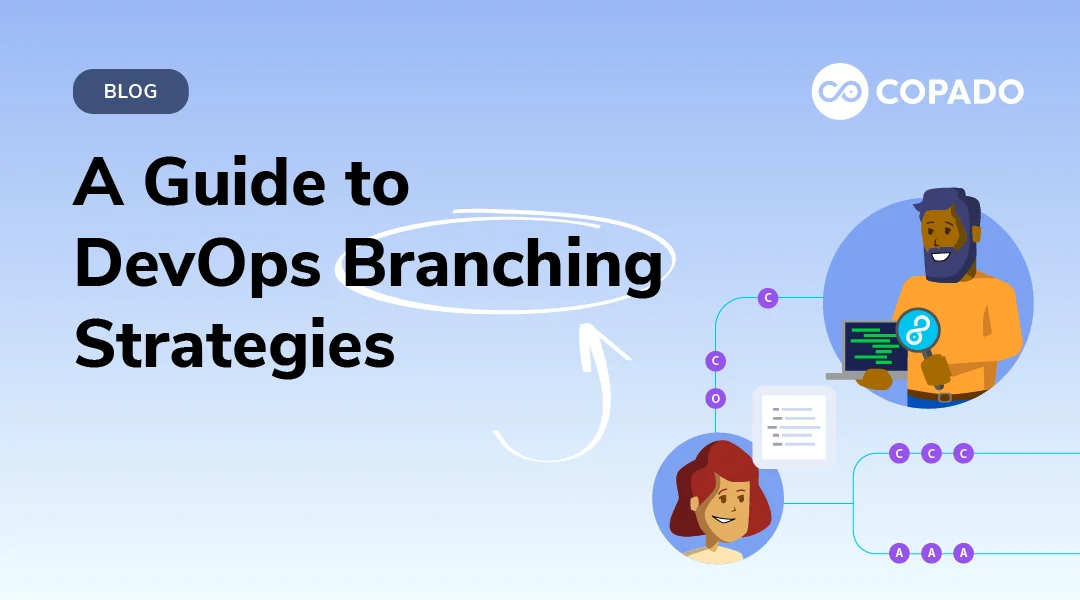 BLOG

COPADO

A Guide to DevOps Branching Strategies

C
C
O
C C C
A A A